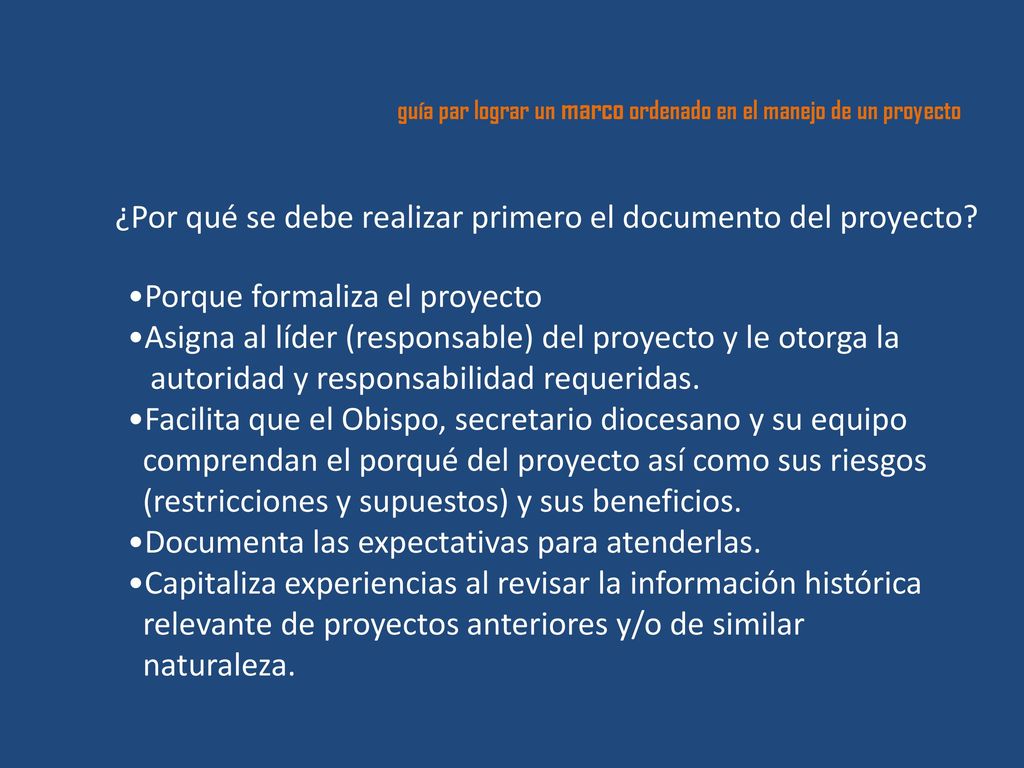 guía par lograr un marco ordenado en el manejo de un proyecto

¿Por qué se debe realizar primero el documento del proyecto?

•Porque formaliza el proyecto
•Asigna al líder (responsable) del proyecto y le otorga la autoridad y responsabilidad requeridas.
•Facilita que el Obispo, secretario diocesano y su equipo comprendan el porqué del proyecto así como sus riesgos (restricciones y supuestos) y sus beneficios.
•Documenta las expectativas para atenderlas.
•Capitaliza experiencias al revisar la información histórica relevante de proyectos anteriores y/o de similar naturaleza.